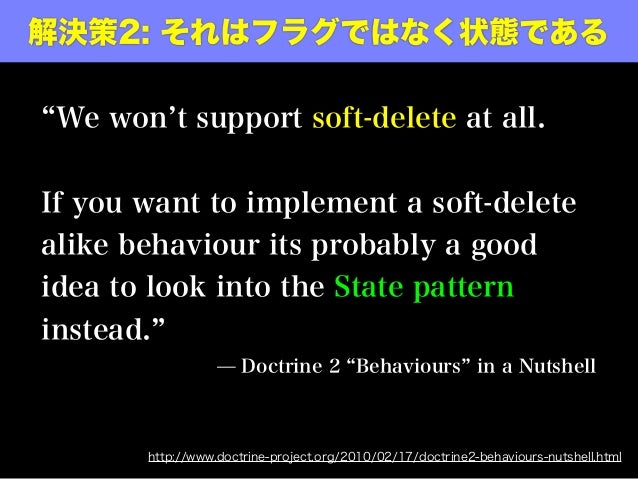 解決策2: それはフラグではなく状態である

“We won’t support soft-delete at all.

If you want to implement a soft-delete alike behaviour its probably a good idea to look into the State pattern instead.”

— Doctrine 2 “Behaviours” in a Nutshell

http://www.doctrine-project.org/2010/02/17/doctrine2-behaviours-nutshell.html